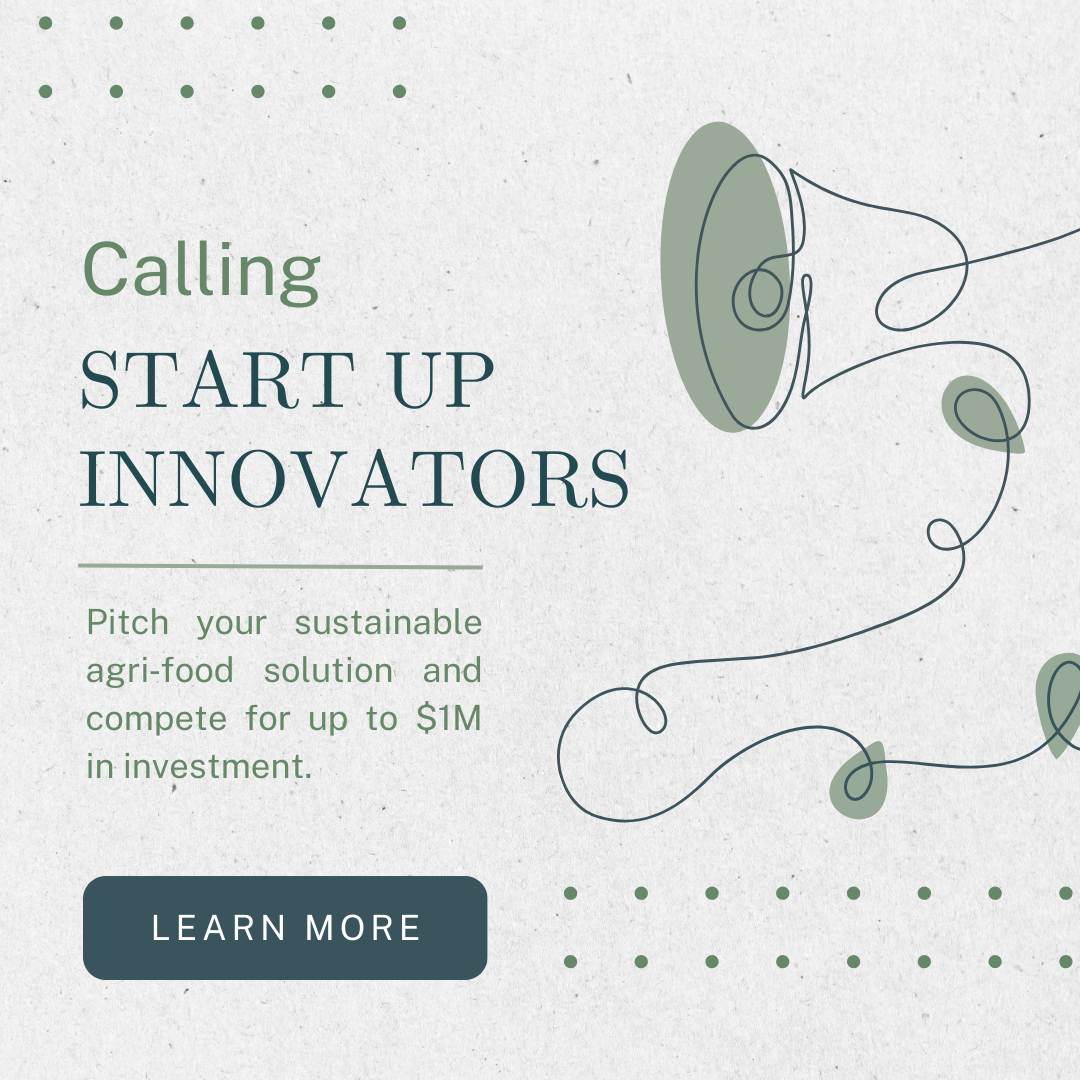 Calling
START UP
INNOVATORS

Pitch your sustainable agri-food solution and compete for up to \$1M in investment.

LEARN MORE